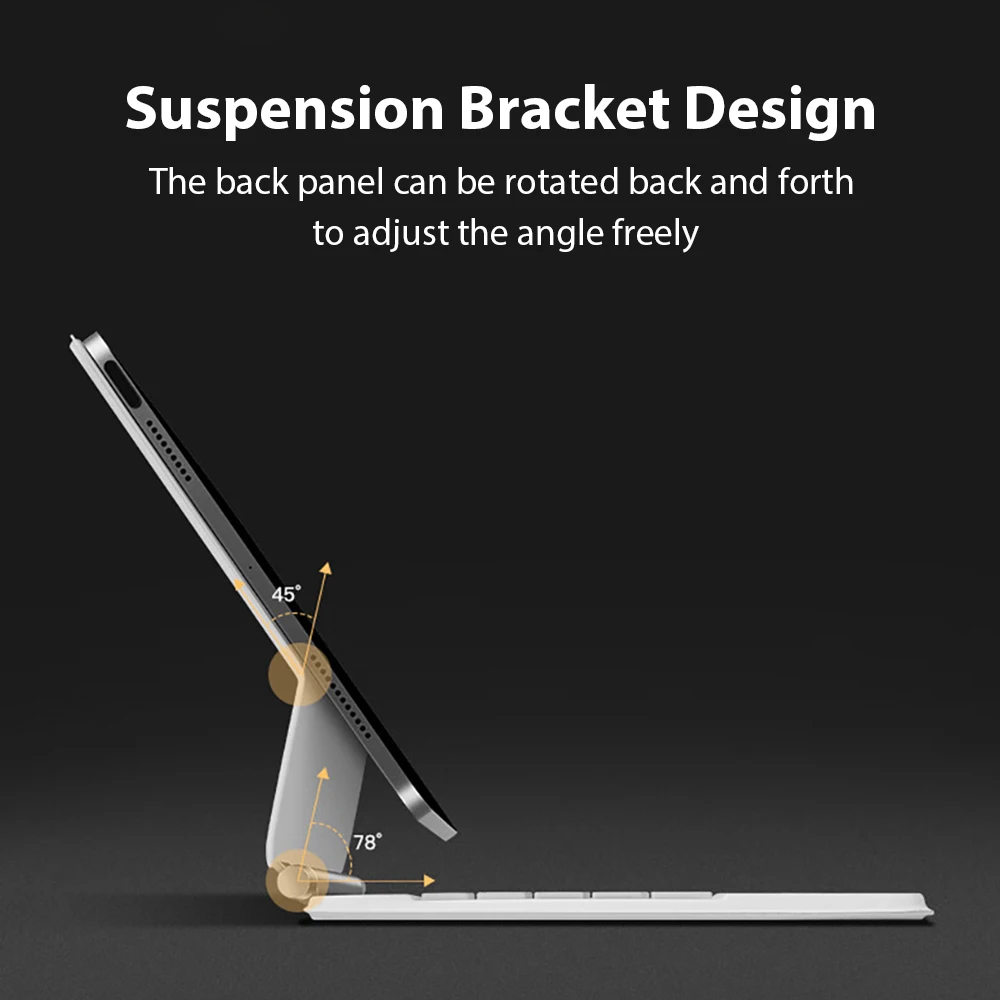 Suspension Bracket Design

The back panel can be rotated back and forth to adjust the angle freely

45°

78°